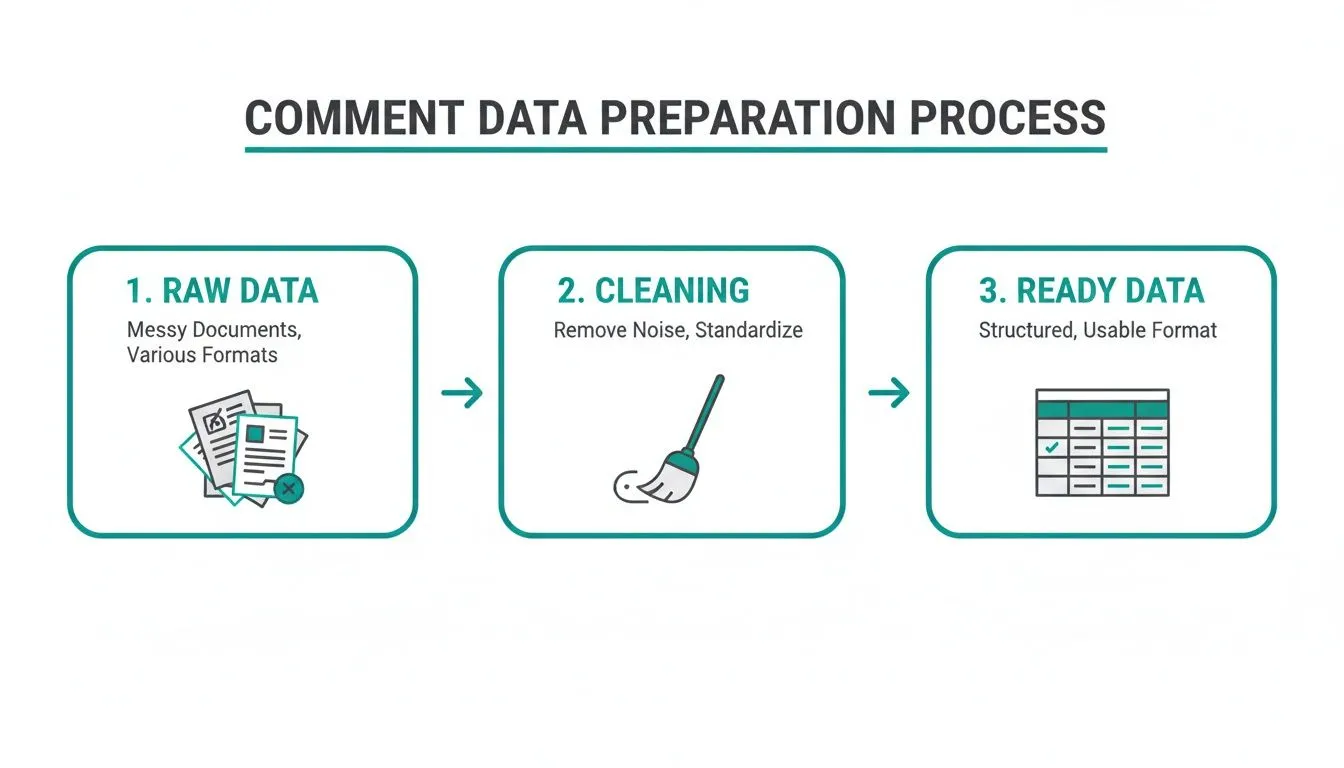 COMMENT DATA PREPARATION PROCESS

1. RAW DATA

Messy Documents, Various Formats

2. CLEANING

Remove Noise, Standardize

3. READY DATA

Structured, Usable Format